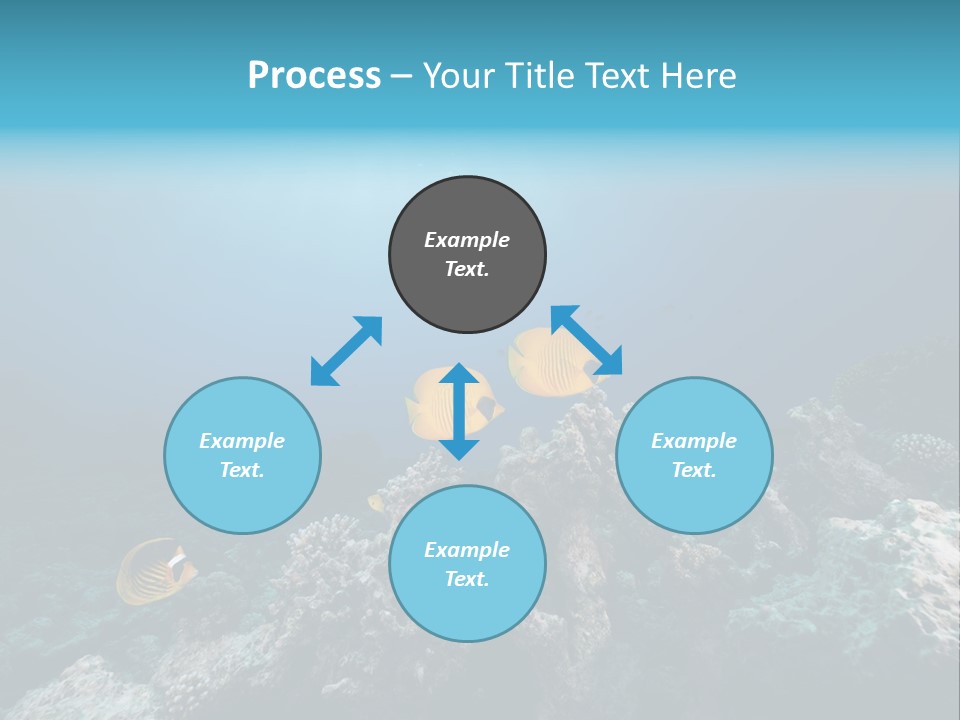 Process – Your Title Text Here

Example Text.

Example Text.

Example Text.

Example Text.